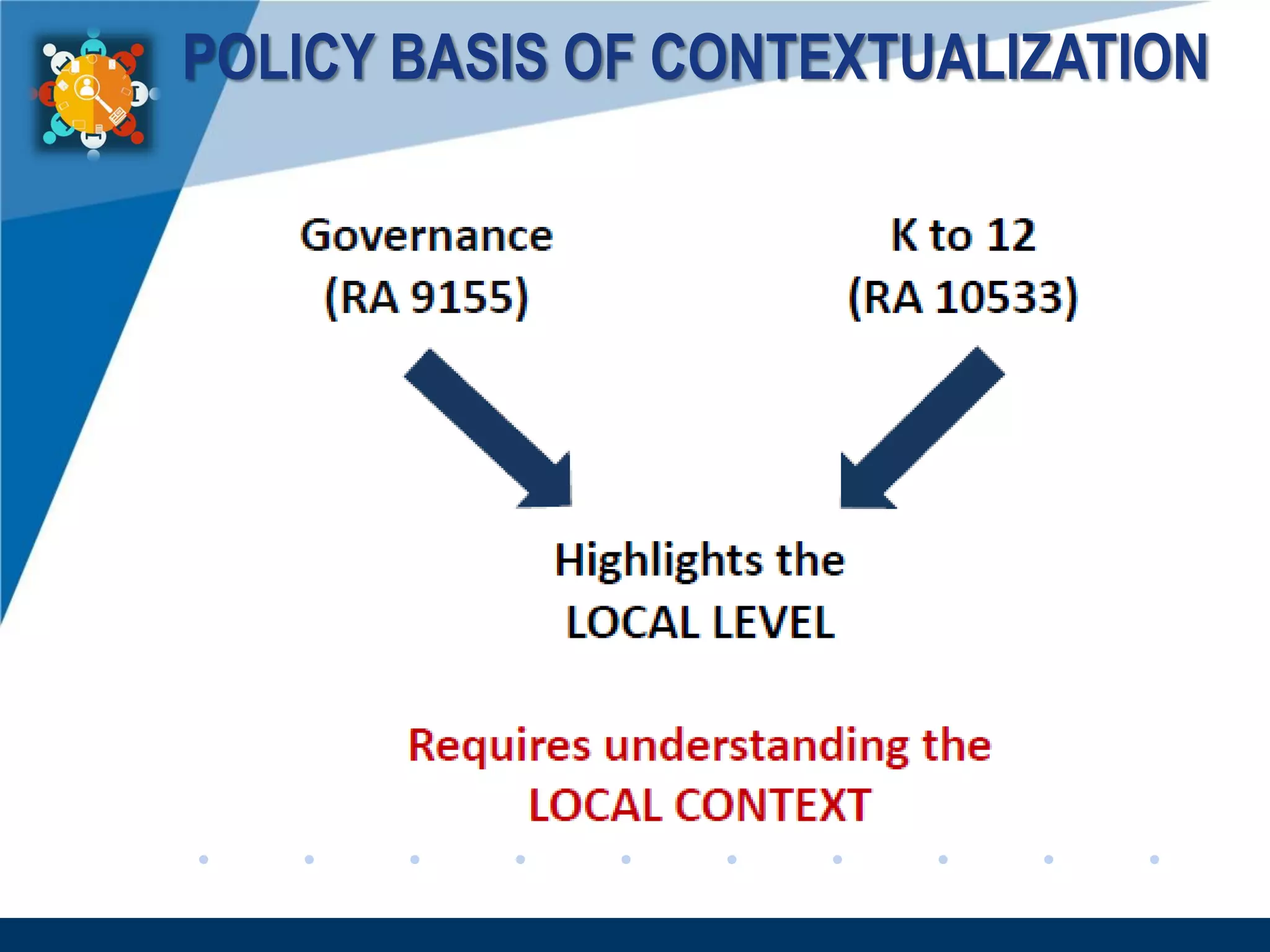 POLICY BASIS OF CONTEXTUALIZATION

Governance
(RA 9155)

K to 12
(RA 10533)

Highlights the
LOCAL LEVEL

Requires understanding the
LOCAL CONTEXT